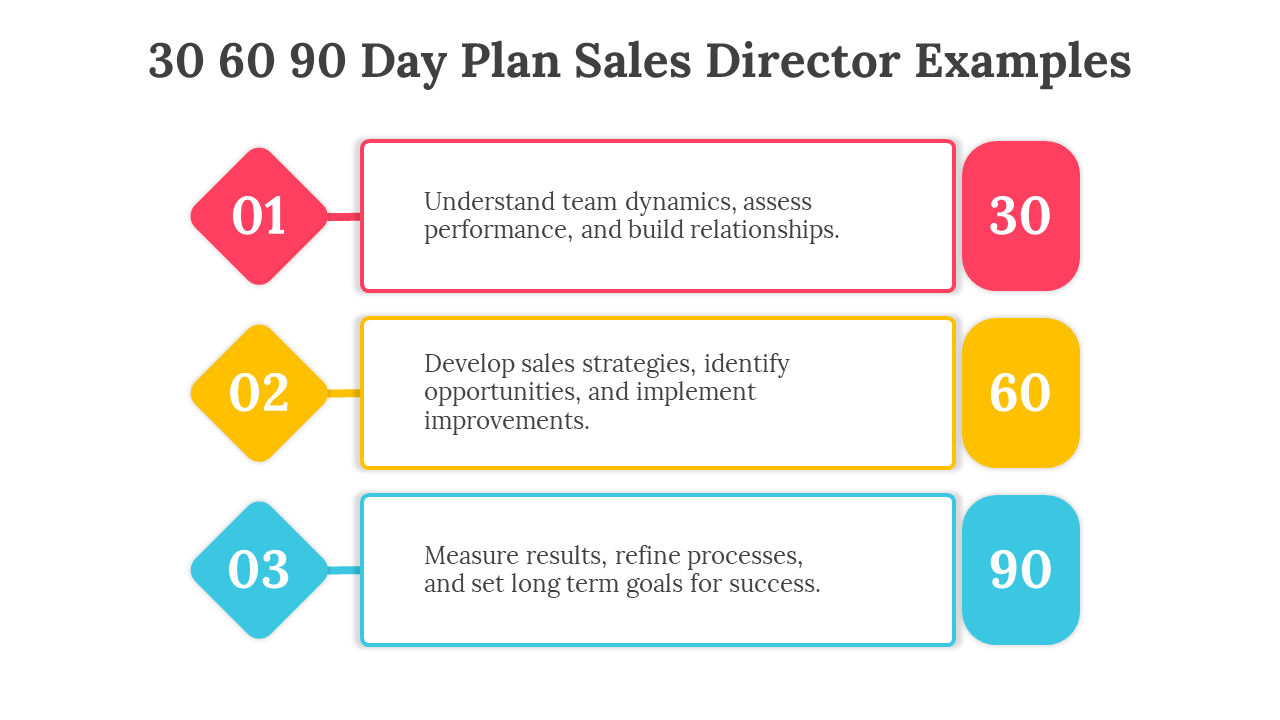 30 60 90 Day Plan Sales Director Examples

01

Understand team dynamics, assess performance, and build relationships.

30

02

Develop sales strategies, identify opportunities, and implement improvements.

60

03

Measure results, refine processes, and set long term goals for success.

90